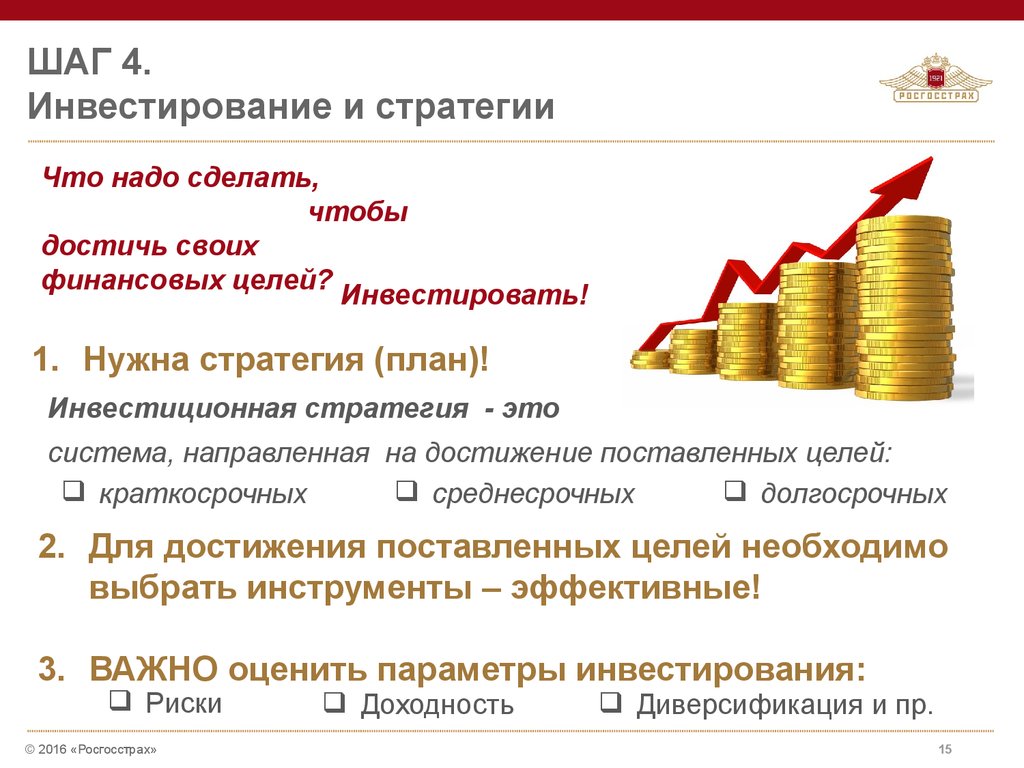 ШАГ 4.
Инвестирование и стратегии

1921
РОСГОССТРАХ

Что надо сделать, чтобы достичь своих финансовых целей? Инвестировать!

1. Нужна стратегия (план)!

Инвестиционная стратегия - это система, направленная на достижение поставленных целей:

❑ краткосрочных ❑ среднесрочных ❑ долгосрочных

2. Для достижения поставленных целей необходимо выбрать инструменты – эффективные!

3. ВАЖНО оценить параметры инвестирования:

❑ Риски ❑ Доходность ❑ Диверсификация и пр.

© 2016 «Росгосстрах»

15